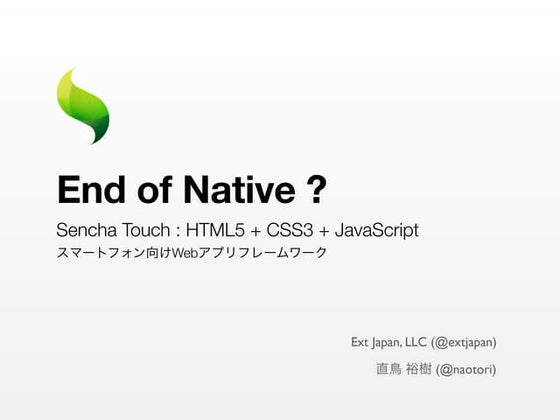 End of Native ?

Sencha Touch : HTML5 + CSS3 + JavaScript

スマートフォン向けWebアプリフレームワーク

Ext Japan, LLC (@extjapan)

直鳥 裕樹 (@naotori)